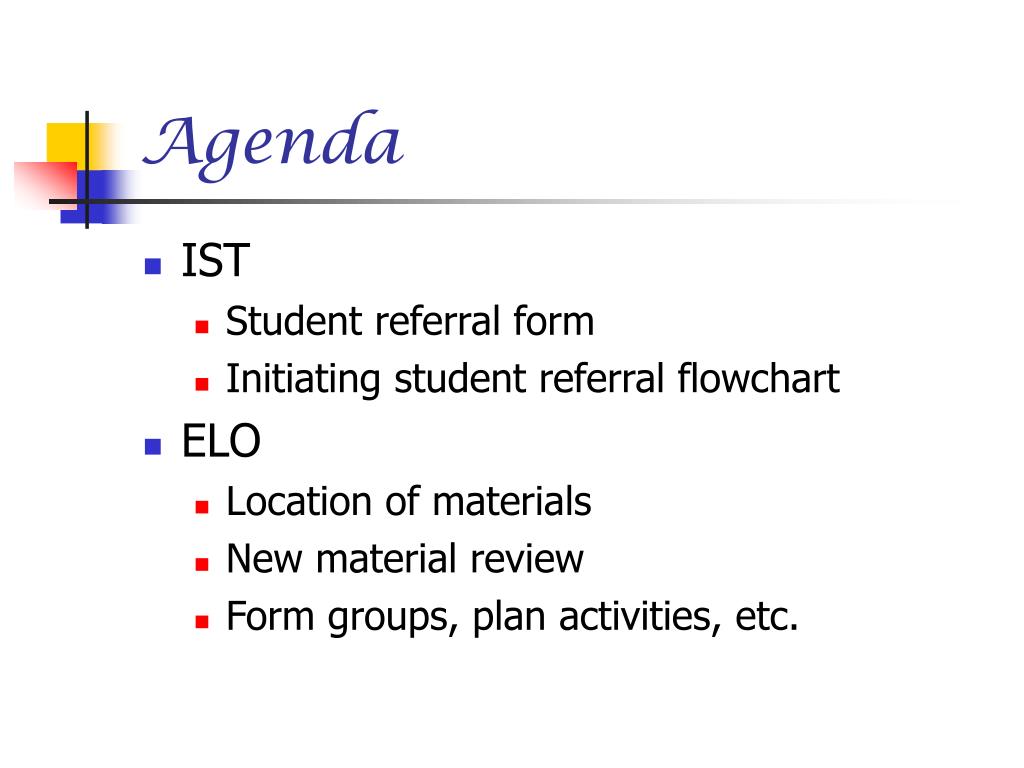 Agenda

- IST
  - Student referral form
  - Initiating student referral flowchart
- ELO
  - Location of materials
  - New material review
  - Form groups, plan activities, etc.